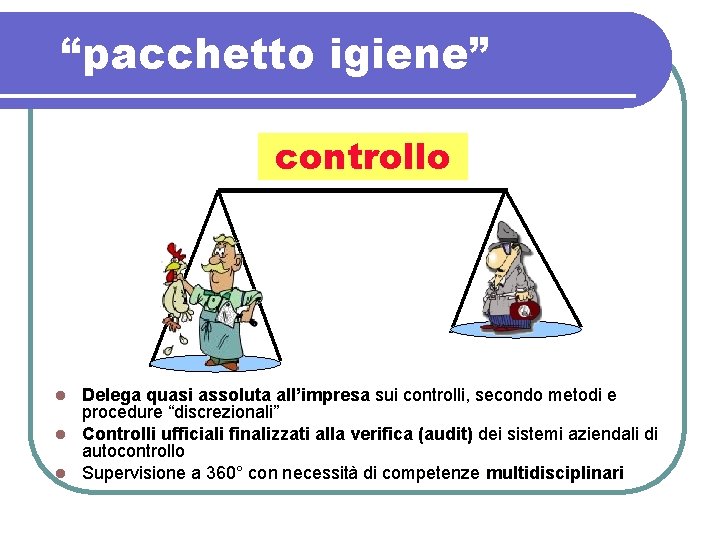 “pacchetto igiene”

controllo

- Delega quasi assoluta all’impresa sui controlli, secondo metodi e procedure “discrezionali”
- Controlli ufficiali finalizzati alla verifica (audit) dei sistemi aziendali di autocontrollo
- Supervisione a 360° con necessità di competenze multidisciplinari